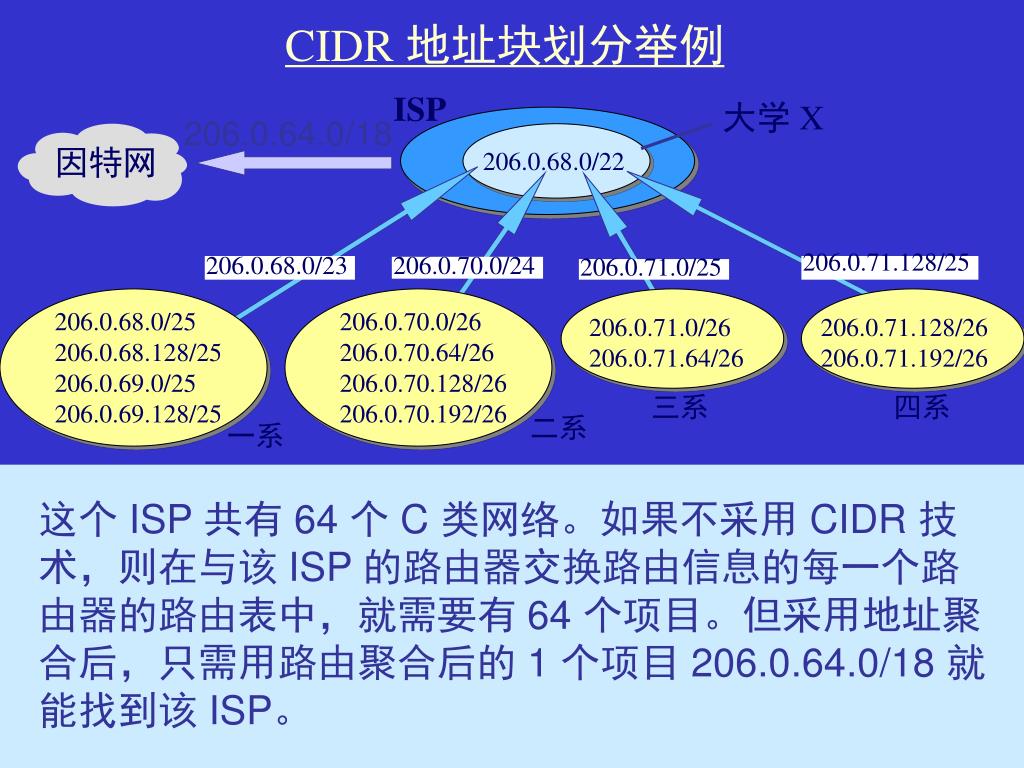 CIDR 地址块划分举例

ISP

大学 X

206.0.64.0/18

因特网

206.0.68.0/22

206.0.68.0/23

206.0.70.0/24

206.0.71.0/25

206.0.71.128/25

206.0.68.0/25
206.0.68.128/25
206.0.69.0/25
206.0.69.128/25

一系

206.0.70.0/26
206.0.70.64/26
206.0.70.128/26
206.0.70.192/26

二系

206.0.71.0/26
206.0.71.64/26

三系

206.0.71.128/26
206.0.71.192/26

四系

这个 ISP 共有 64 个 C 类网络。如果不采用 CIDR 技术，则在与该 ISP 的路由器交换路由信息的每一个路由器的路由表中，就需要有 64 个项目。但采用地址聚合后，只需用路由聚合后的 1 个项目 206.0.64.0/18 就能找到该 ISP。